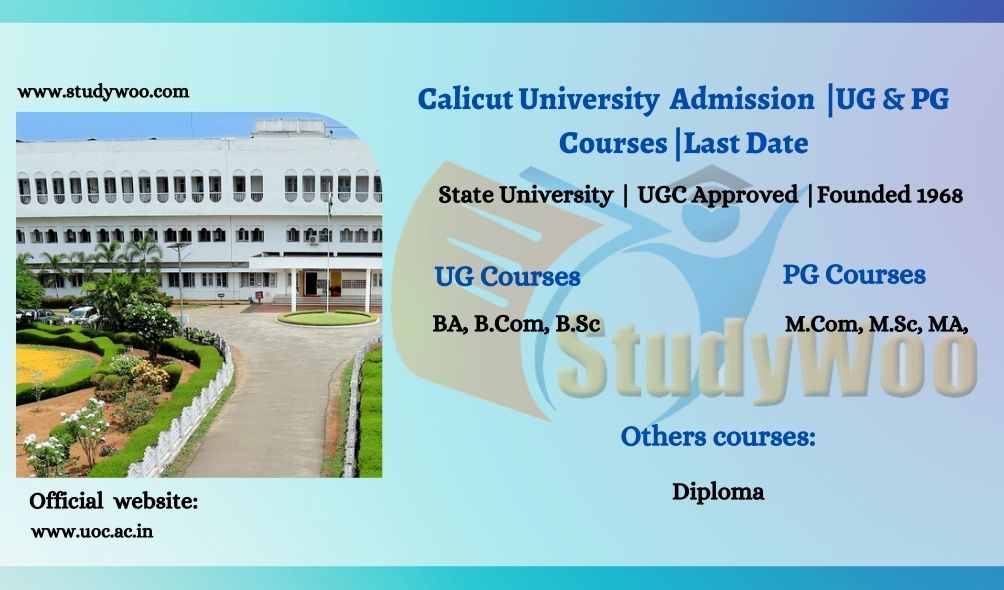 www.studywoo.com

Calicut University Admission |UG & PG Courses |Last Date

State University | UGC Approved |Founded 1968

UG Courses

BA, B.Com, B.Sc

PG Courses

M.Com, M.Sc, MA,

StudyWoo

Others courses:

Diploma

Official website:

www.uoc.ac.in